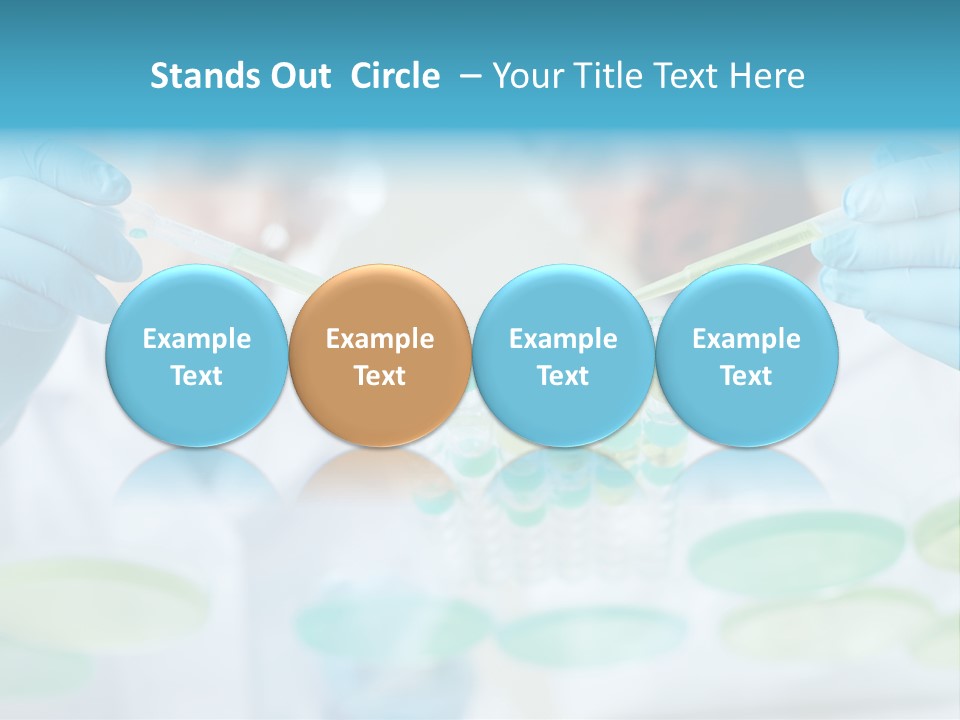 Stands Out Circle – Your Title Text Here

Example Text

Example Text

Example Text

Example Text